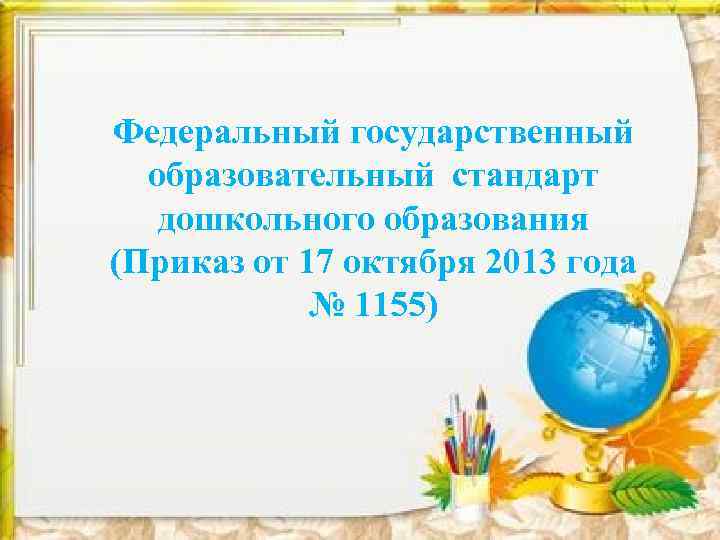 Федеральный государственный образовательный стандарт дошкольного образования (Приказ от 17 октября 2013 года № 1155)